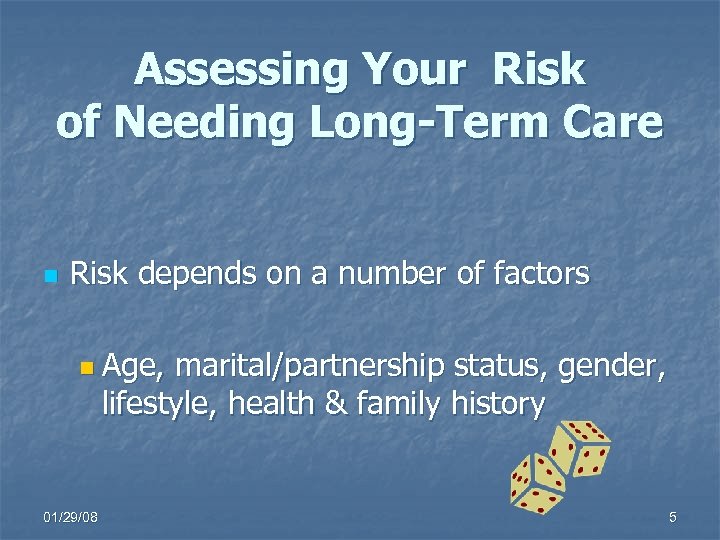 Assessing Your Risk of Needing Long-Term Care

Risk depends on a number of factors

Age, marital/partnership status, gender, lifestyle, health & family history

01/29/08

5